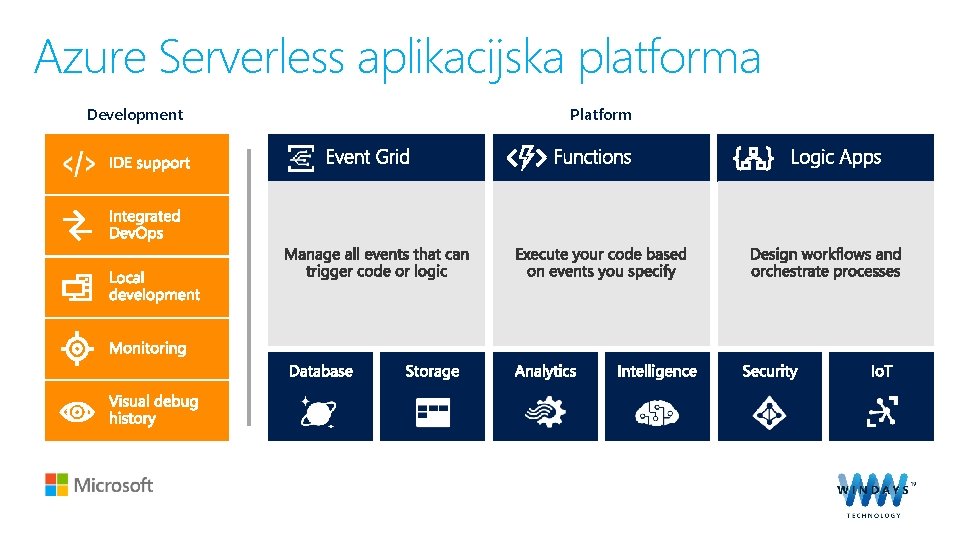 Azure Serverless aplikacijska platforma

Development

IDE support

Integrated DevOps

Local development

Monitoring

Visual debug history

Platform

Event Grid

Manage all events that can trigger code or logic

Functions

Execute your code based on events you specify

Logic Apps

Design workflows and orchestrate processes

Database

Storage

Analytics

Intelligence

Security

IoT

Microsoft

WINDAYS TECHNOLOGY